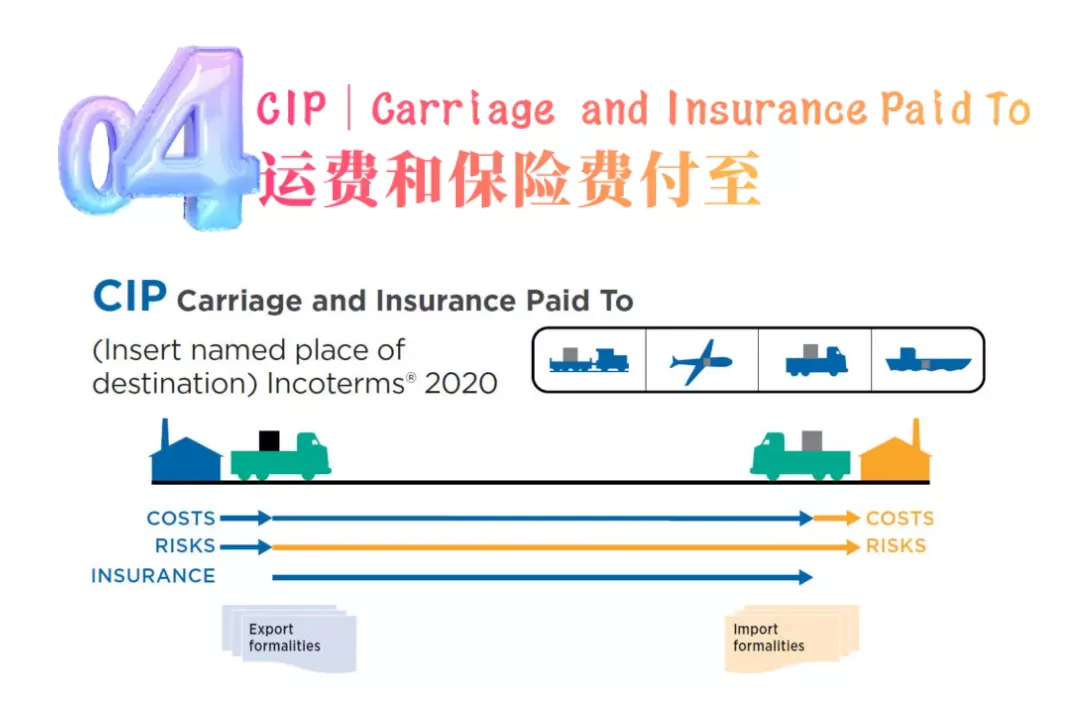 04 CIP｜Carriage and Insurance Paid To
运费和保险费付至

CIP Carriage and Insurance Paid To
(Insert named place of destination) Incoterms® 2020

COSTS
RISKS
INSURANCE
COSTS
RISKS

Export formalities
Import formalities